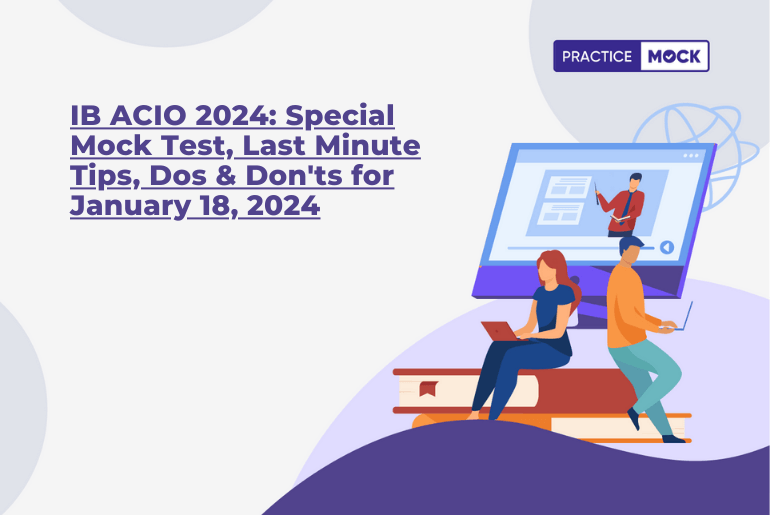 PRACTICE MOCK

IB ACIO 2024: Special Mock Test, Last Minute Tips, Dos & Don'ts for January 18, 2024